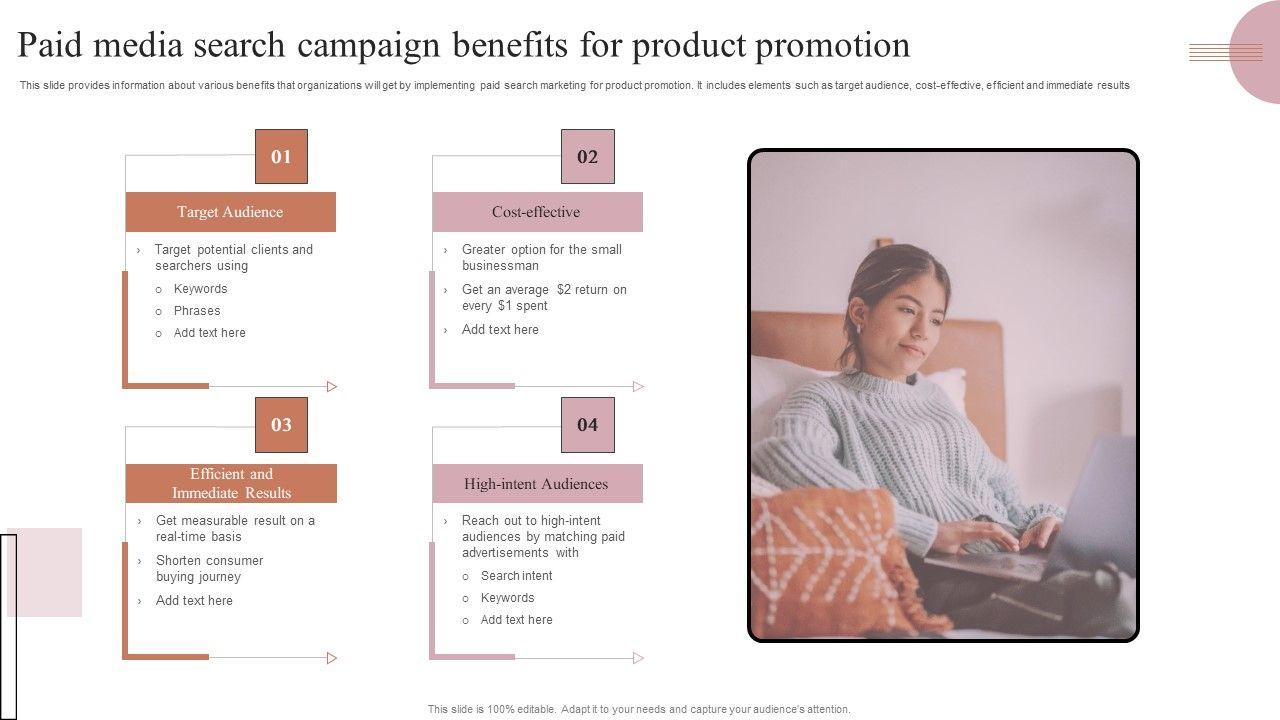 Paid media search campaign benefits for product promotion

This slide provides information about various benefits that organizations will get by implementing paid search marketing for product promotion. It includes elements such as target audience, cost-effective, efficient and immediate results

01

Target Audience

› Target potential clients and searchers using
○ Keywords
○ Phrases
○ Add text here

02

Cost-effective

› Greater option for the small businessman
› Get an average $2 return on every $1 spent
› Add text here

03

Efficient and Immediate Results

› Get measurable result on a real-time basis
› Shorten consumer buying journey
› Add text here

04

High-intent Audiences

› Reach out to high-intent audiences by matching paid advertisements with
○ Search intent
○ Keywords
○ Add text here

This slide is 100% editable. Adapt it to your needs and capture your audience's attention.